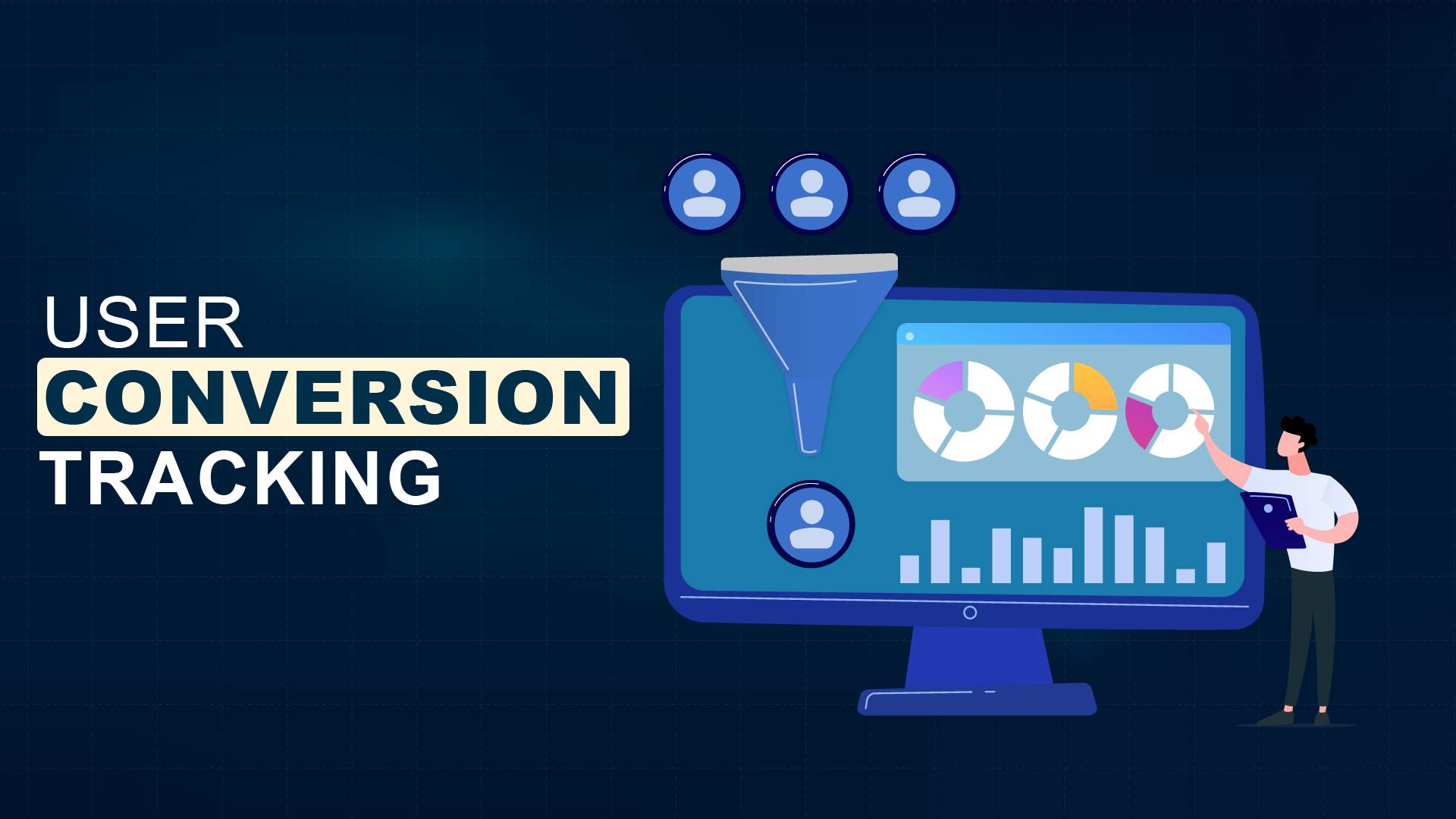 USER
CONVERSION
TRACKING